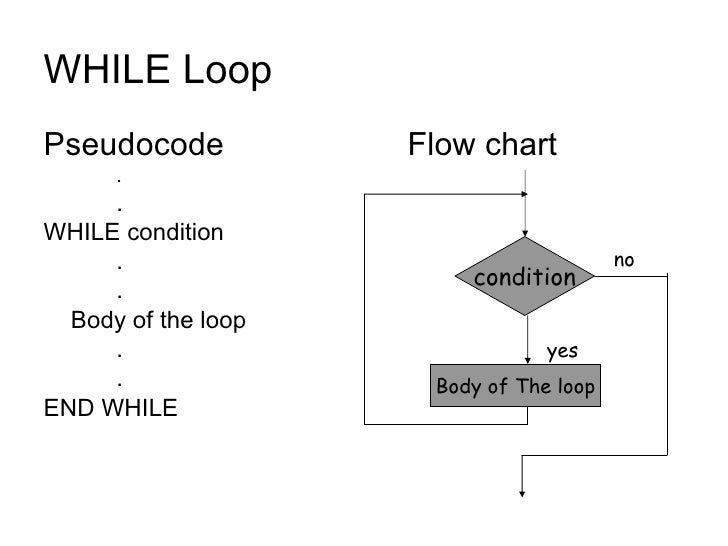 WHILE Loop

Pseudocode

.
.
WHILE condition
.
.
Body of the loop
.
.
END WHILE

Flow chart

condition

no

yes

Body of The loop